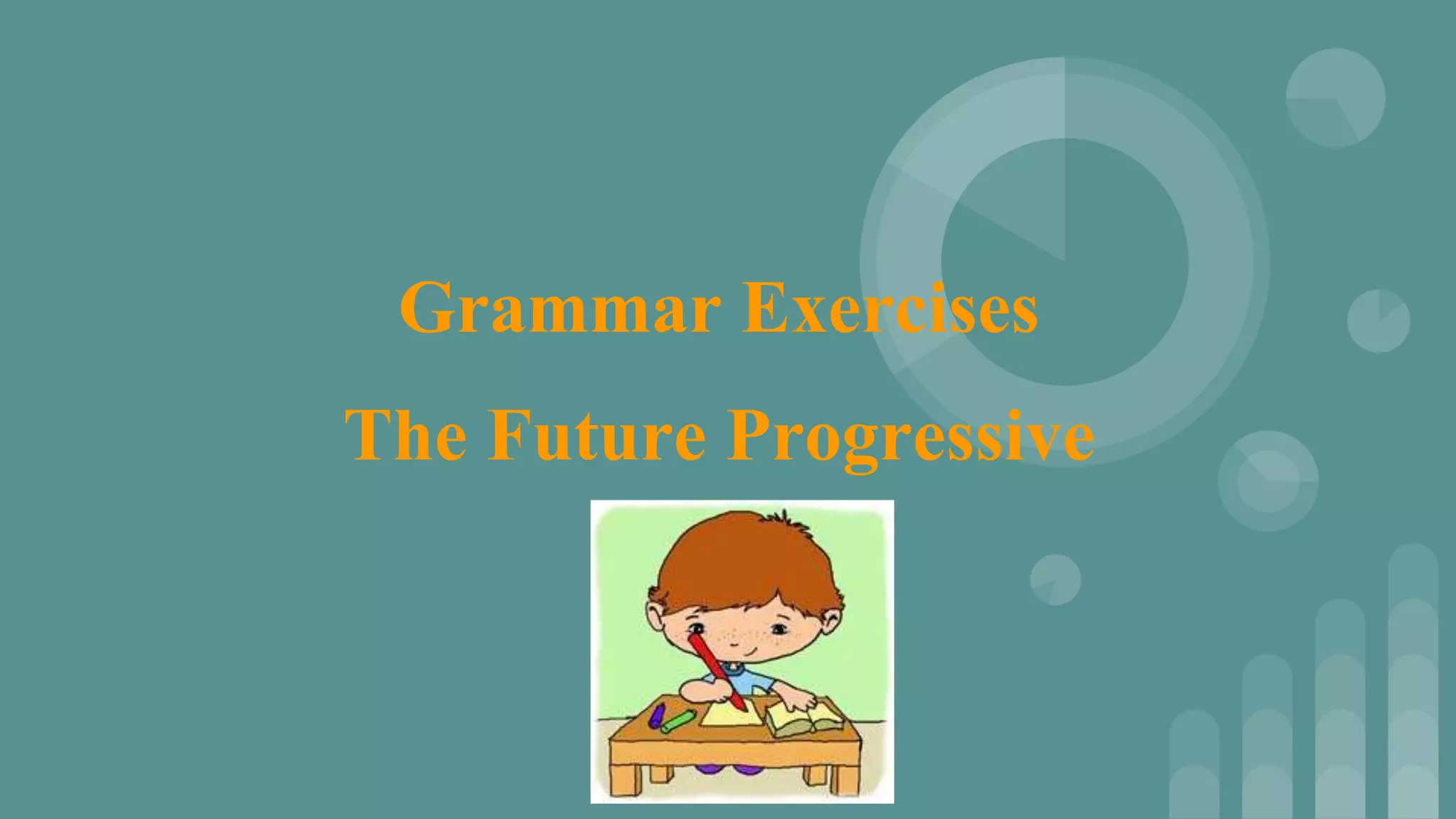 Grammar Exercises

The Future Progressive